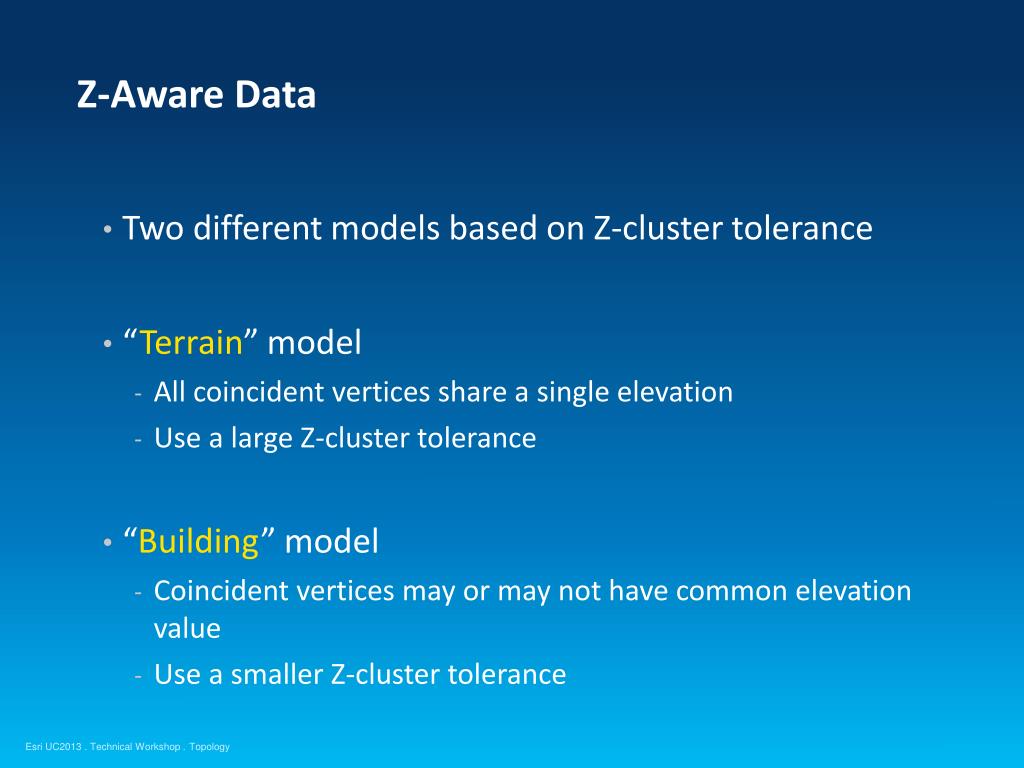 Z-Aware Data

• Two different models based on Z-cluster tolerance

• “Terrain” model
- All coincident vertices share a single elevation
- Use a large Z-cluster tolerance

• “Building” model
- Coincident vertices may or may not have common elevation value
- Use a smaller Z-cluster tolerance

Esri UC2013 . Technical Workshop . Topology